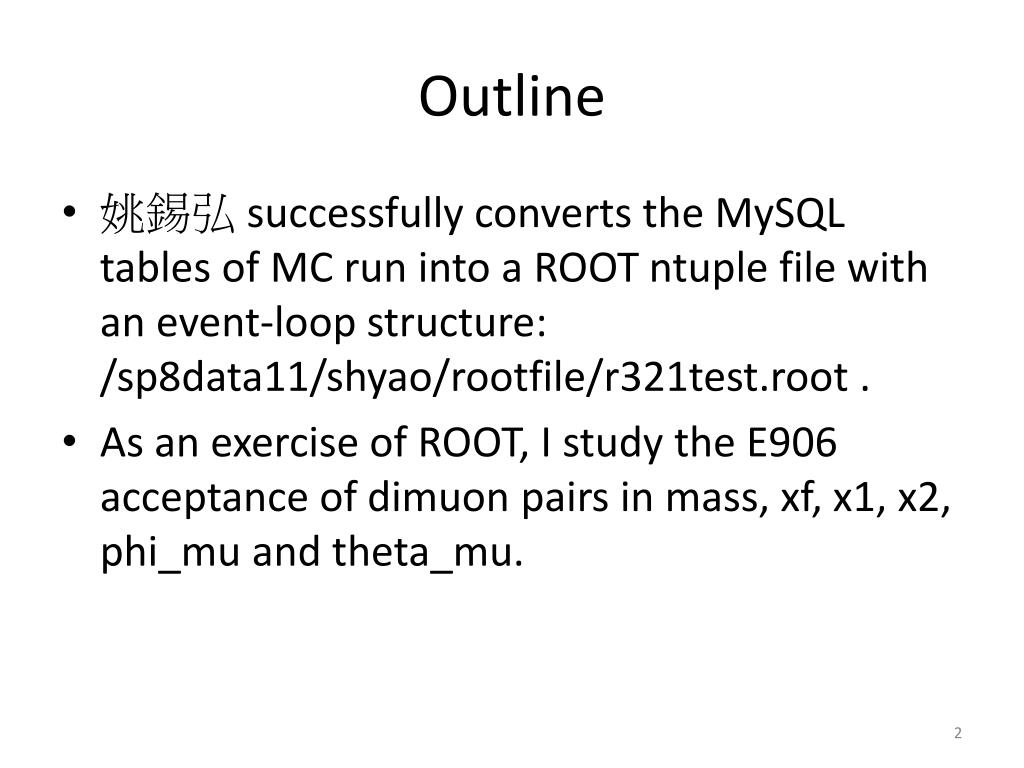 Outline

• 姚錫弘 successfully converts the MySQL tables of MC run into a ROOT ntuple file with an event-loop structure: /sp8data11/shyao/rootfile/r321test.root .
• As an exercise of ROOT, I study the E906 acceptance of dimuon pairs in mass, xf, x1, x2, phi_mu and theta_mu.

2